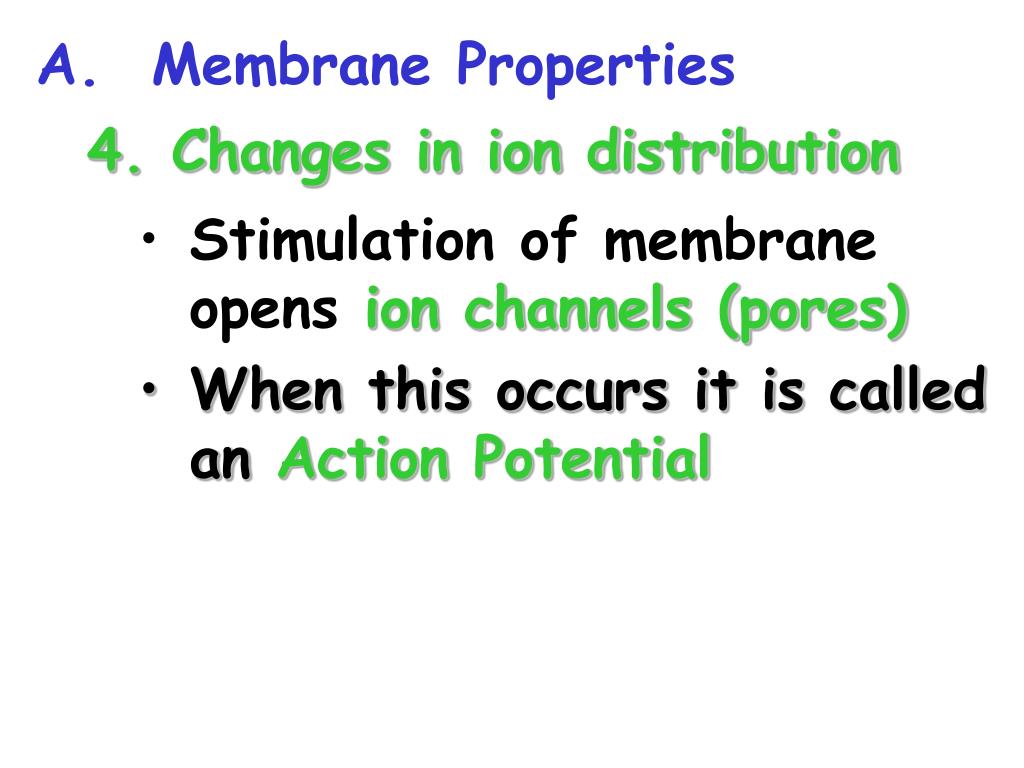 A. Membrane Properties

4. Changes in ion distribution

• Stimulation of membrane opens ion channels (pores)
• When this occurs it is called an Action Potential